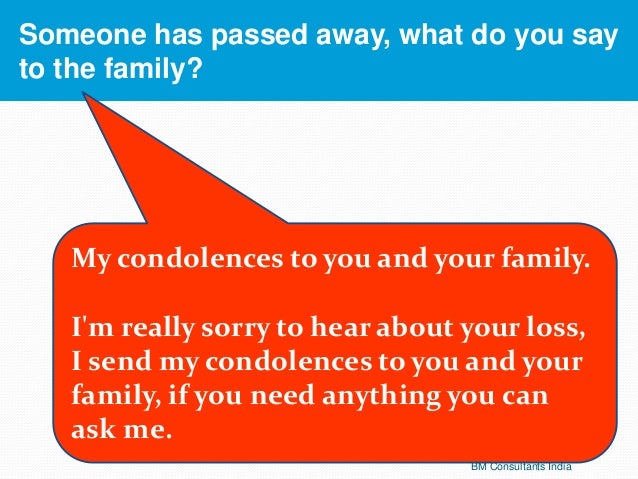 Someone has passed away, what do you say to the family?

My condolences to you and your family.

I'm really sorry to hear about your loss, I send my condolences to you and your family, if you need anything you can ask me.

BM Consultants India